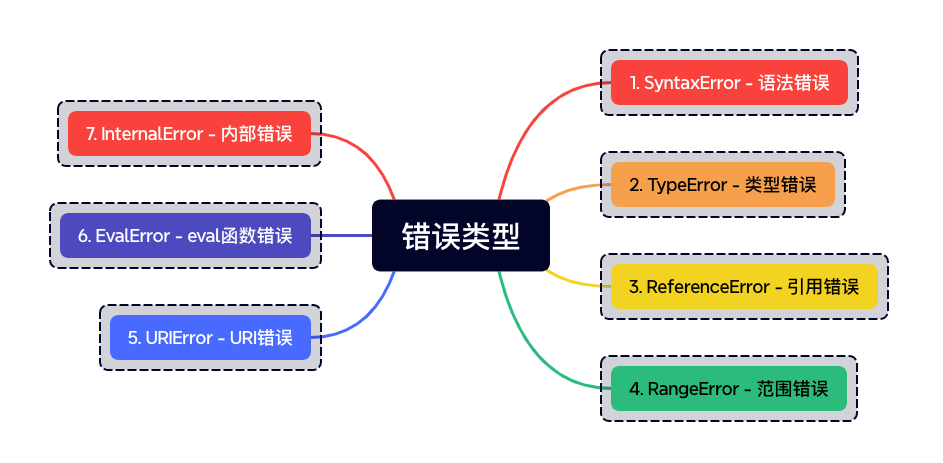 错误类型

1. SyntaxError - 语法错误

2. TypeError - 类型错误

3. ReferenceError - 引用错误

4. RangeError - 范围错误

5. URIError - URI错误

6. EvalError - eval函数错误

7. InternalError - 内部错误